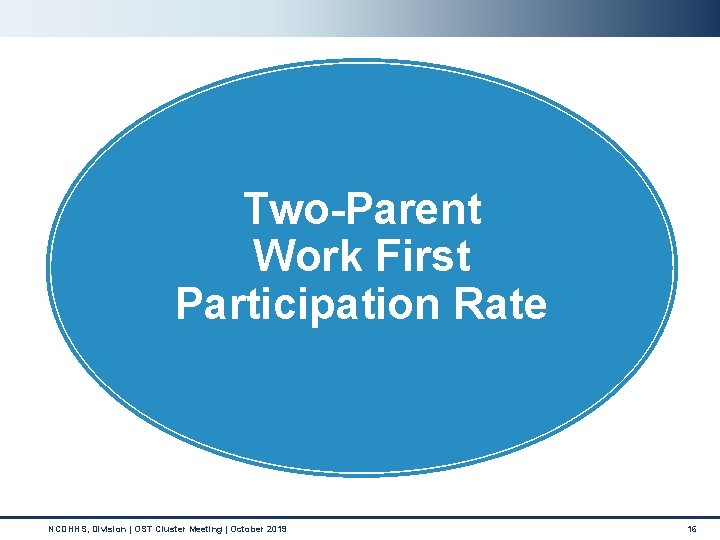 Two-Parent Work First Participation Rate

NCDHHS, Division | OST Cluster Meeting | October 2019

16